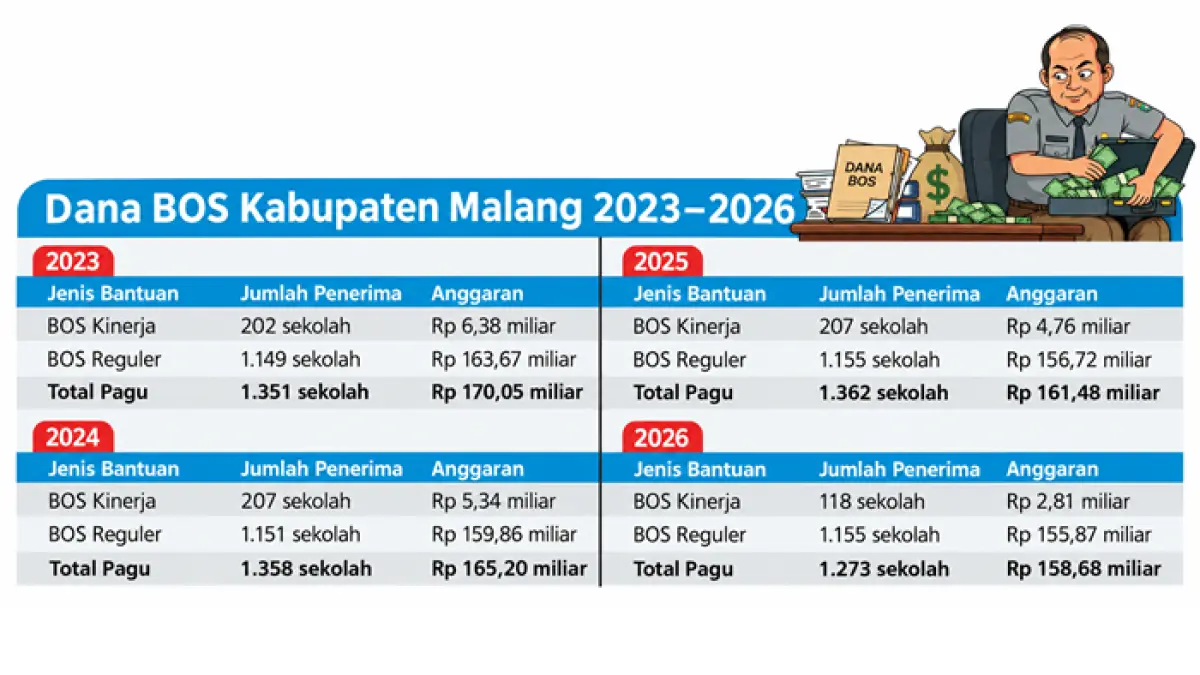 DANA BOS

$

Dana BOS Kabupaten Malang 2023–2026

2023

| Jenis Bantuan | Jumlah Penerima | Anggaran |
|---|---|---|
| BOS Kinerja | 202 sekolah | Rp 6,38 miliar |
| BOS Reguler | 1.149 sekolah | Rp 163,67 miliar |
| Total Pagu | 1.351 sekolah | Rp 170,05 miliar |

2024

| Jenis Bantuan | Jumlah Penerima | Anggaran |
|---|---|---|
| BOS Kinerja | 207 sekolah | Rp 5,34 miliar |
| BOS Reguler | 1.151 sekolah | Rp 159,86 miliar |
| Total Pagu | 1.358 sekolah | Rp 165,20 miliar |

2025

| Jenis Bantuan | Jumlah Penerima | Anggaran |
|---|---|---|
| BOS Kinerja | 207 sekolah | Rp 4,76 miliar |
| BOS Reguler | 1.155 sekolah | Rp 156,72 miliar |
| Total Pagu | 1.362 sekolah | Rp 161,48 miliar |

2026

| Jenis Bantuan | Jumlah Penerima | Anggaran |
|---|---|---|
| BOS Kinerja | 118 sekolah | Rp 2,81 miliar |
| BOS Reguler | 1.155 sekolah | Rp 155,87 miliar |
| Total Pagu | 1.273 sekolah | Rp 158,68 miliar |